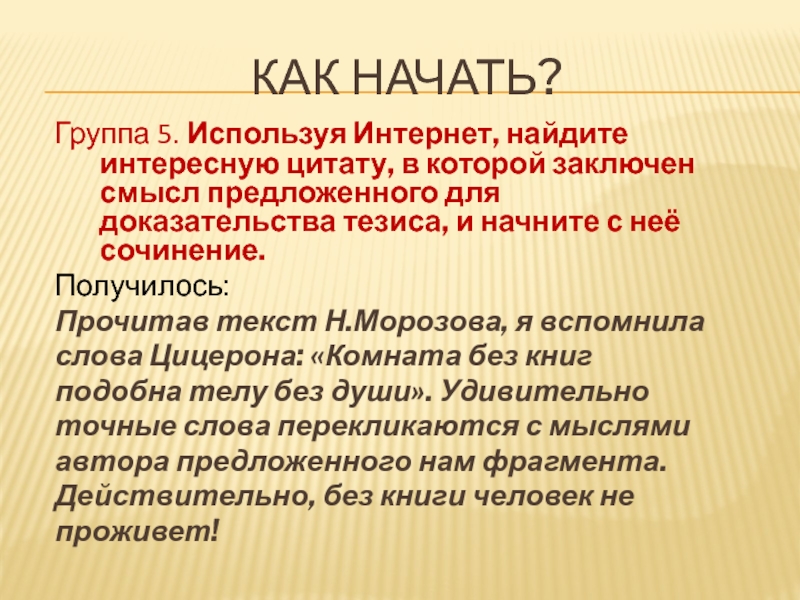 КАК НАЧАТЬ?

Группа 5. Используя Интернет, найдите интересную цитату, в которой заключен смысл предложенного для доказательства тезиса, и начните с неё сочинение.

Получилось:

Прочитав текст Н.Морозова, я вспомнила слова Цицерона: «Комната без книг подобна телу без души». Удивительно точные слова перекликаются с мыслями автора предложенного нам фрагмента. Действительно, без книги человек не проживет!